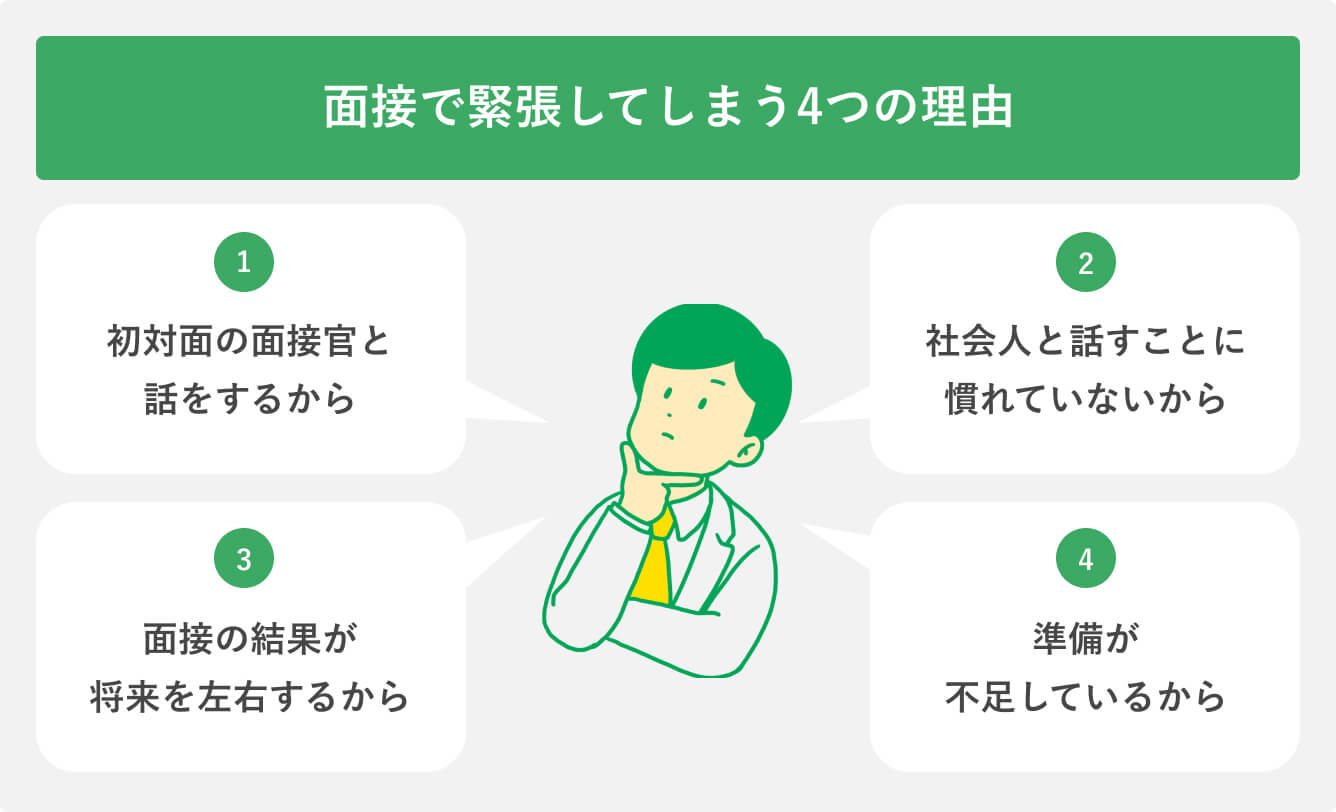 面接で緊張してしまう4つの理由

1
初対面の面接官と話をするから

2
社会人と話すことに慣れていないから

3
面接の結果が将来を左右するから

4
準備が不足しているから